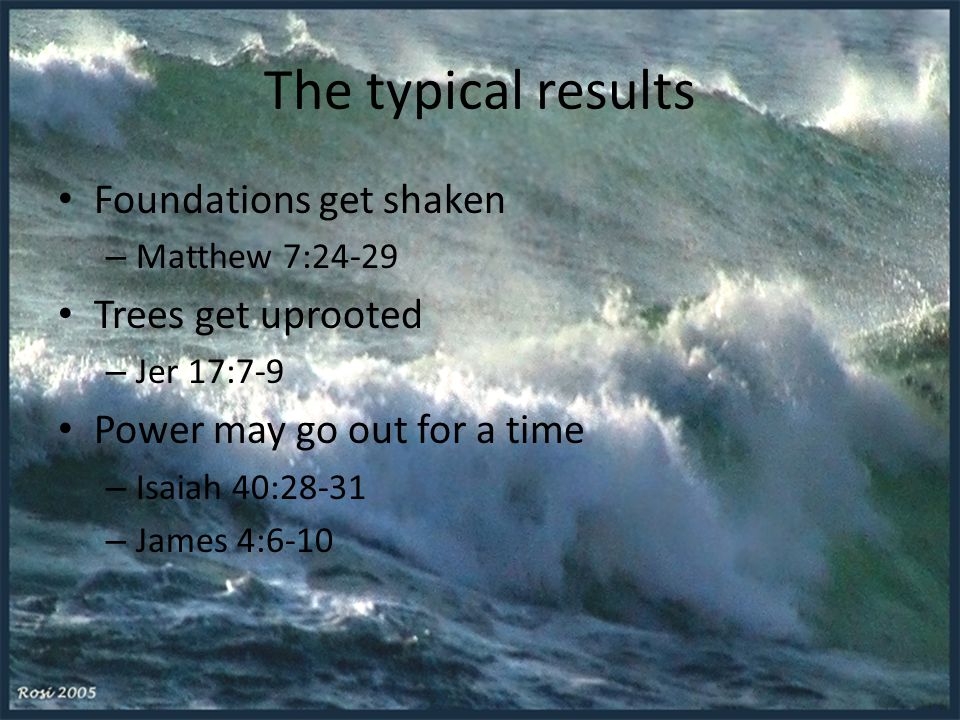 The typical results

• Foundations get shaken
– Matthew 7:24-29
• Trees get uprooted
– Jer 17:7-9
• Power may go out for a time
– Isaiah 40:28-31
– James 4:6-10

Rosi 2005